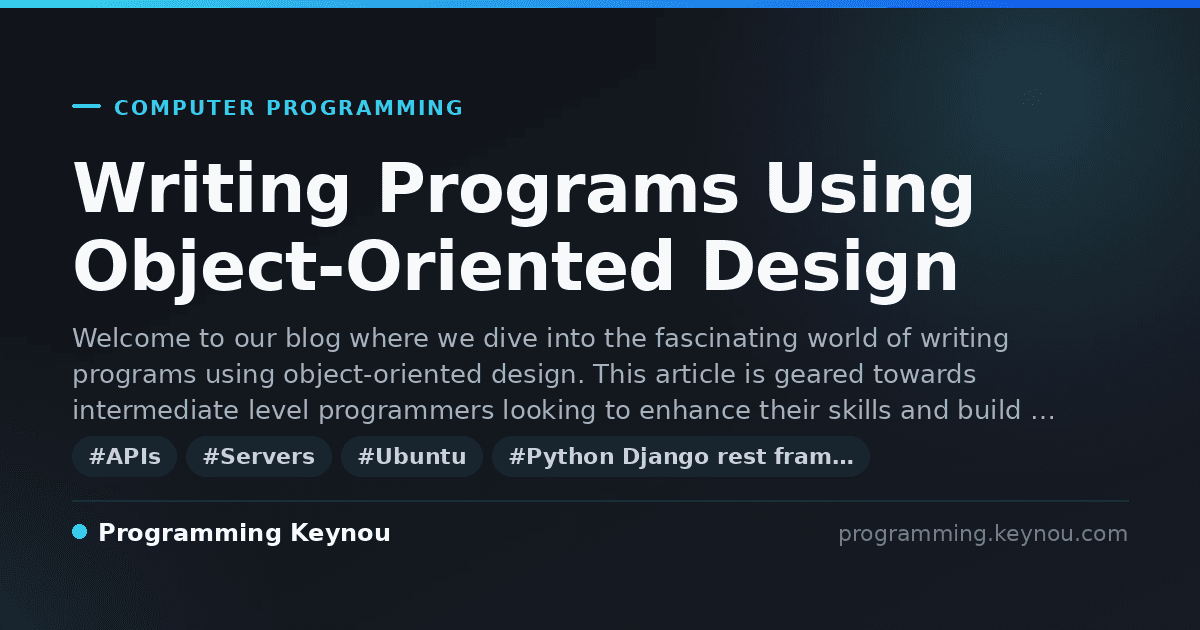 COMPUTER PROGRAMMING

Writing Programs Using Object-Oriented Design

Welcome to our blog where we dive into the fascinating world of writing programs using object-oriented design. This article is geared towards intermediate level programmers looking to enhance their skills and build …

#APIs #Servers #Ubuntu #Python Django rest fram…

Programming Keynou

programming.keynou.com